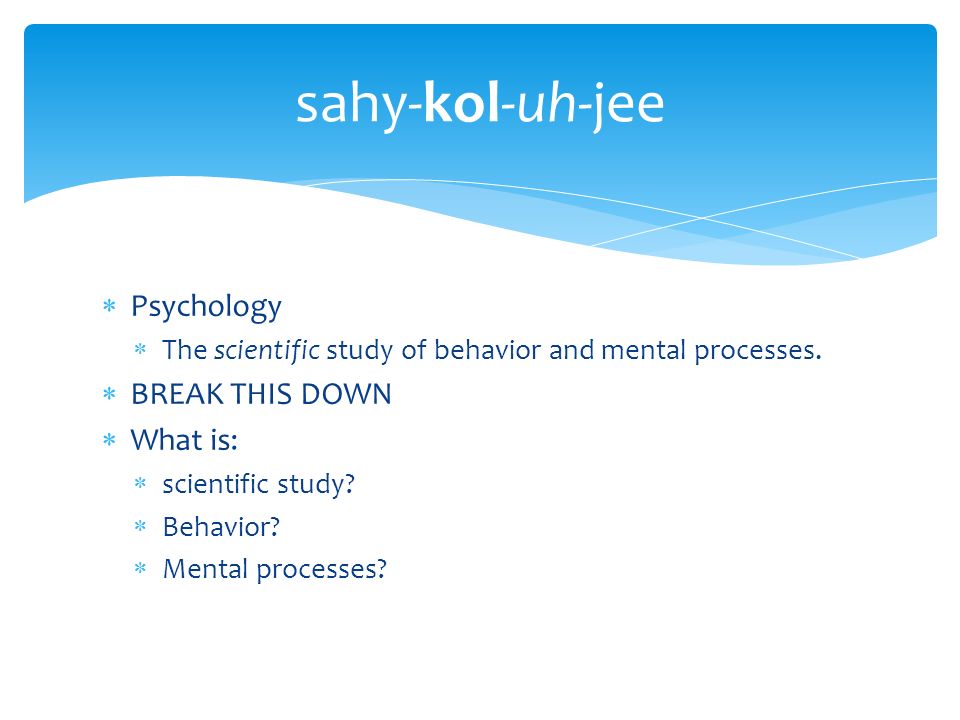 sahy-kol-uh-jee

* Psychology
  * The scientific study of behavior and mental processes.
* BREAK THIS DOWN
* What is:
  * scientific study?
  * Behavior?
  * Mental processes?